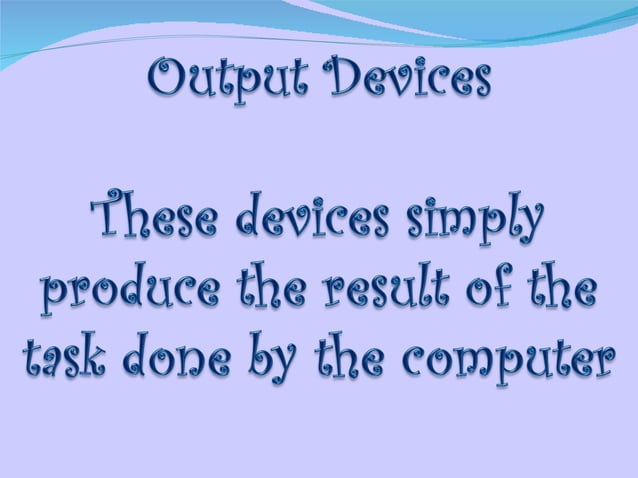 Output Devices

These devices simply produce the result of the task done by the computer